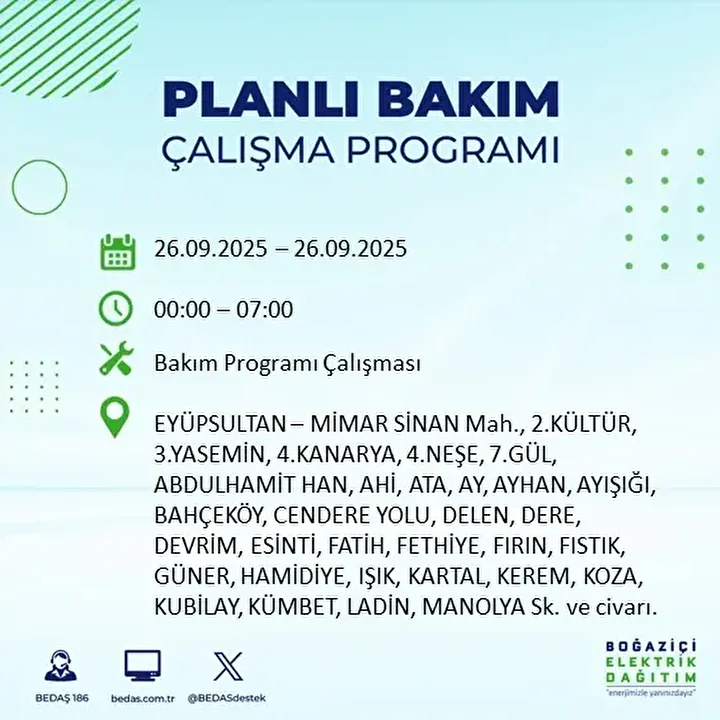 PLANLI BAKIM
ÇALIŞMA PROGRAMI

26.09.2025 – 26.09.2025

00:00 – 07:00

Bakım Programı Çalışması

EYÜPSULTAN – MİMAR SİNAN Mah., 2.KÜLTÜR, 3.YASEMİN, 4.KANARYA, 4.NEŞE, 7.GÜL, ABDULHAMİT HAN, AHİ, ATA, AY, AYHAN, AYIŞIĞI, BAHÇEKÖY, CENDERE YOLU, DELEN, DERE, DEVRİM, ESİNTİ, FATİH, FETHİYE, FIRIN, FISTIK, GÜNER, HAMİDİYE, IŞIK, KARTAL, KEREM, KOZA, KUBİLAY, KÜMBET, LADİN, MANOLYA Sk. ve civarı.

BEDAŞ 186 bedas.com.tr @BEDASdestek

BOĞAZİÇİ ELEKTRİK DAĞITIM
"enerjimizle yanınızdayız"